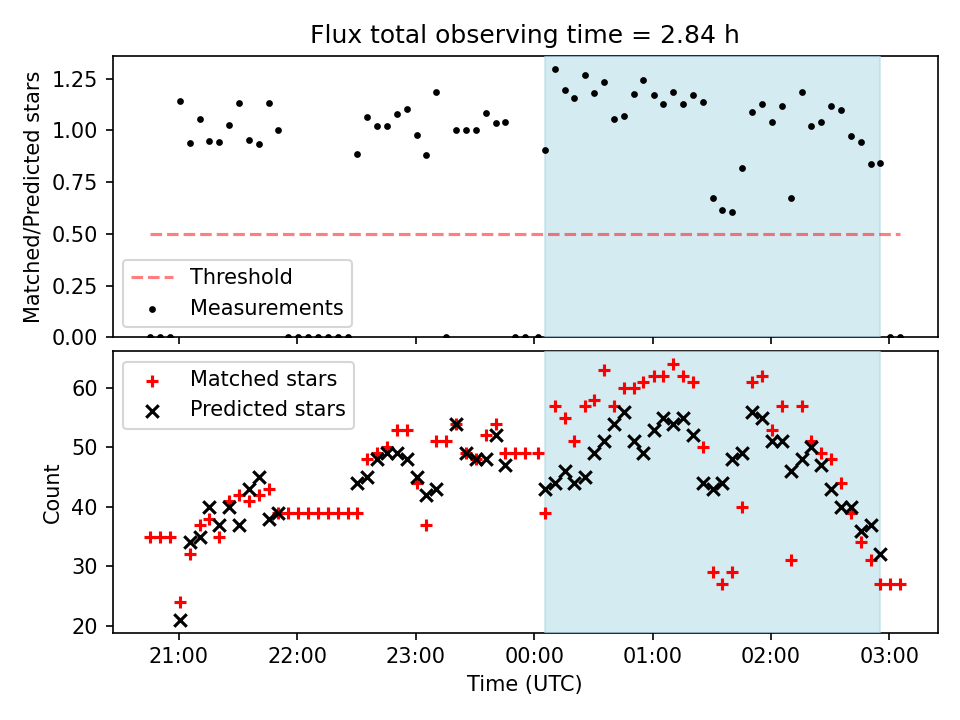 Flux total observing time = 2.84 h

Matched/Predicted stars

1.25
1.00
0.75
0.50
0.25
0.00

Threshold
Measurements

Count

60
50
40
30
20

Matched stars
Predicted stars

21:00
22:00
23:00
00:00
01:00
02:00
03:00

Time (UTC)